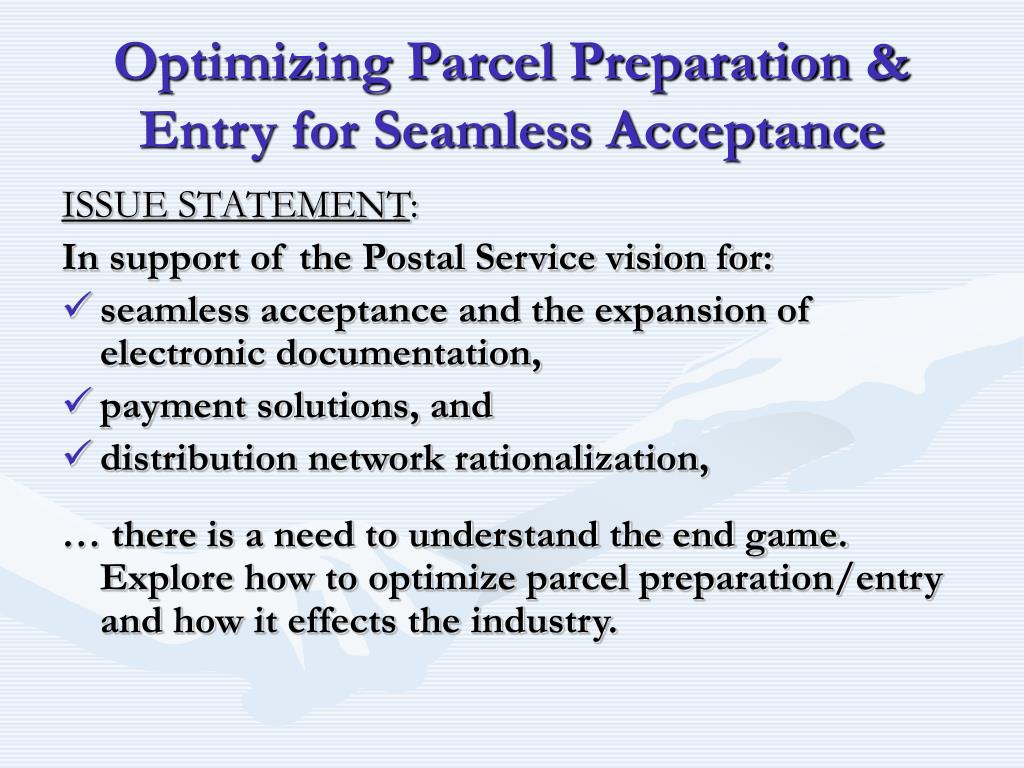 Optimizing Parcel Preparation & Entry for Seamless Acceptance

ISSUE STATEMENT:

In support of the Postal Service vision for:

✓ seamless acceptance and the expansion of electronic documentation,

✓ payment solutions, and

✓ distribution network rationalization,

… there is a need to understand the end game. Explore how to optimize parcel preparation/entry and how it effects the industry.